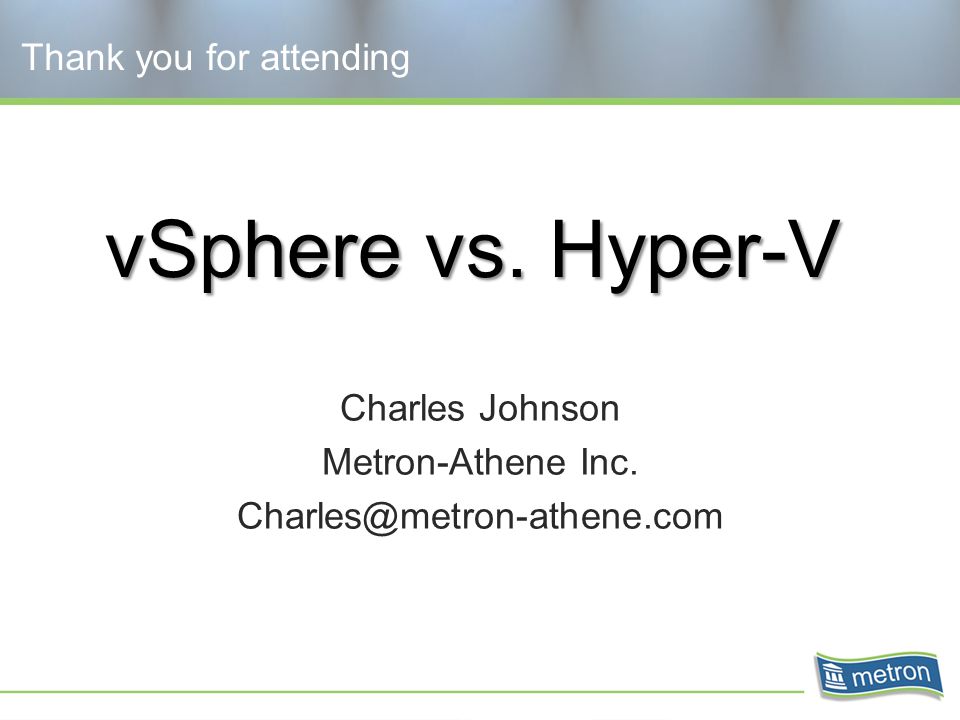 Thank you for attending

vSphere vs. Hyper-V

Charles Johnson
Metron-Athene Inc.
Charles@metron-athene.com

metron